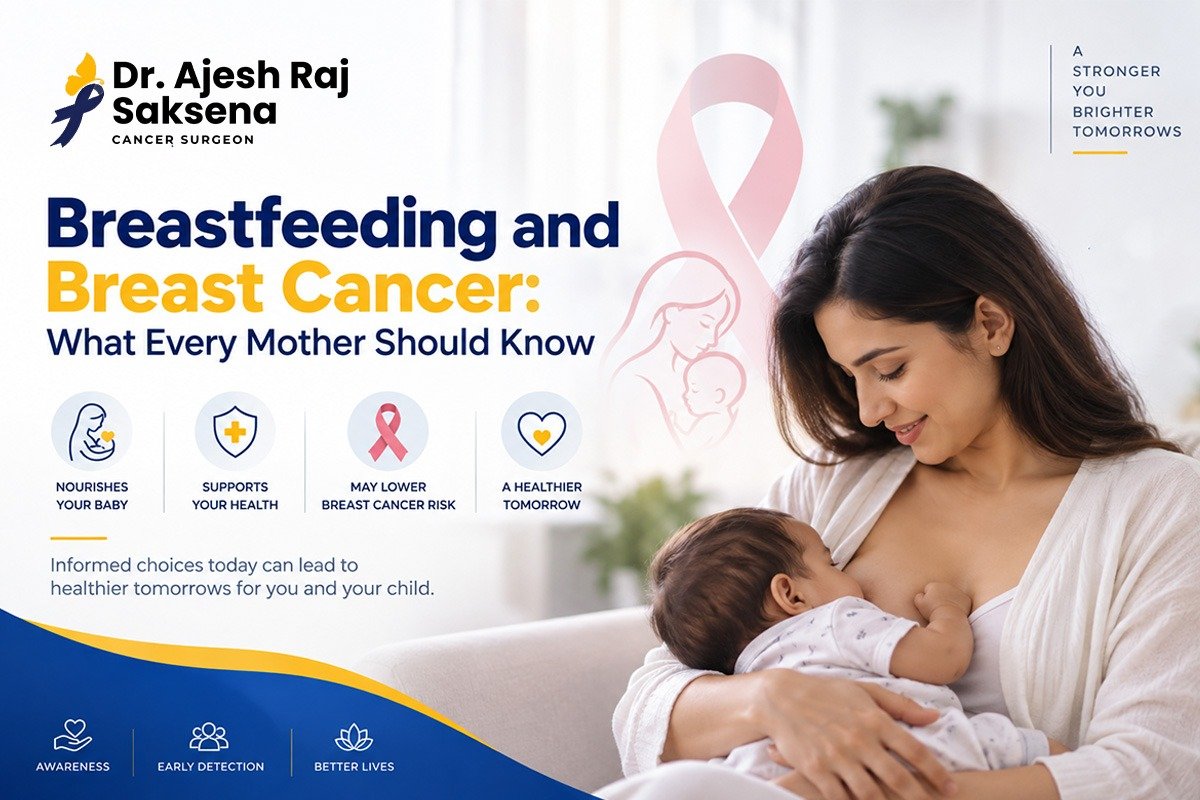 Dr. Ajesh Raj Saksena
CANCER SURGEON

A
STRONGER
YOU
BRIGHTER
TOMORROWS

Breastfeeding and Breast Cancer: What Every Mother Should Know

NOURISHES YOUR BABY

SUPPORTS YOUR HEALTH

MAY LOWER BREAST CANCER RISK

A HEALTHIER TOMORROW

Informed choices today can lead to healthier tomorrows for you and your child.

AWARENESS

EARLY DETECTION

BETTER LIVES